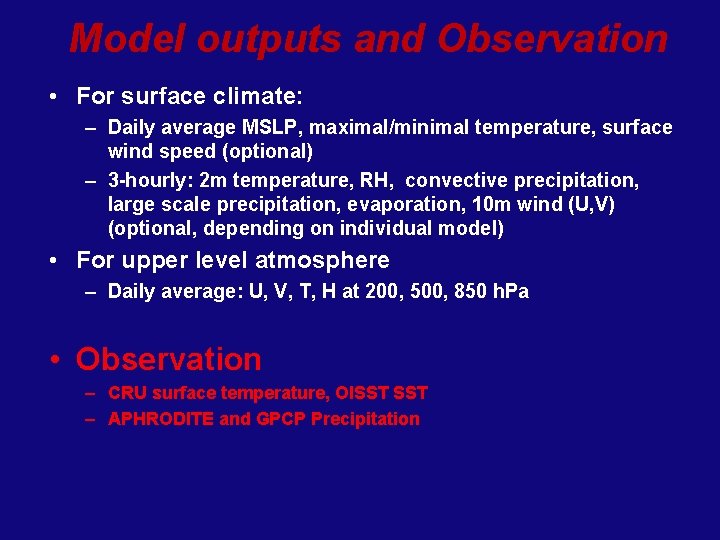 Model outputs and Observation

• For surface climate:
– Daily average MSLP, maximal/minimal temperature, surface wind speed (optional)
– 3-hourly: 2m temperature, RH, convective precipitation, large scale precipitation, evaporation, 10m wind (U,V) (optional, depending on individual model)

• For upper level atmosphere
– Daily average: U, V, T, H at 200, 500, 850 hPa

• Observation
– CRU surface temperature, OISST SST
– APHRODITE and GPCP Precipitation